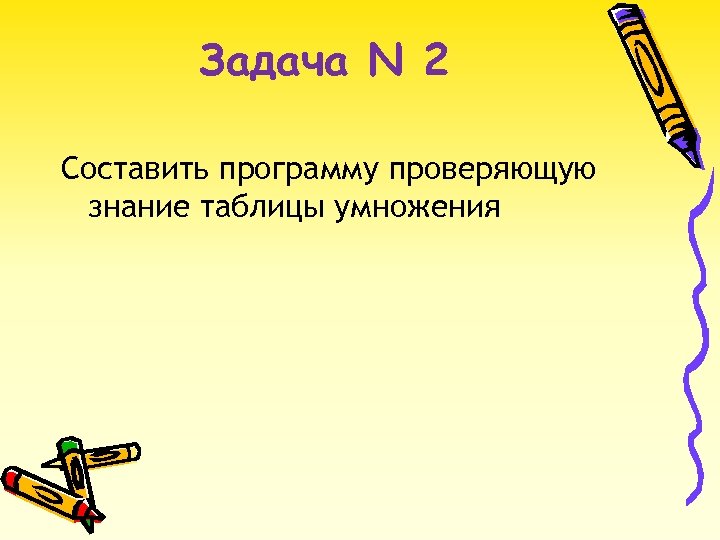 Задача N 2

Составить программу проверяющую знание таблицы умножения